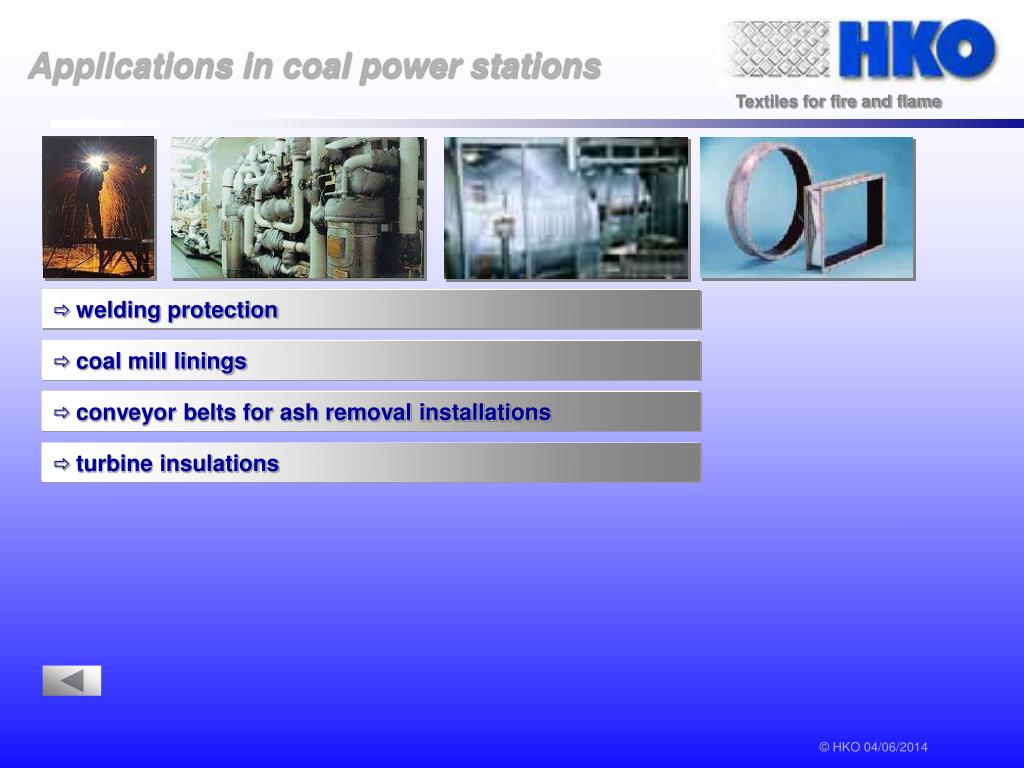 Applications in coal power stations

HKO

Textiles for fire and flame

⇨ welding protection

⇨ coal mill linings

⇨ conveyor belts for ash removal installations

⇨ turbine insulations

© HKO 04/06/2014